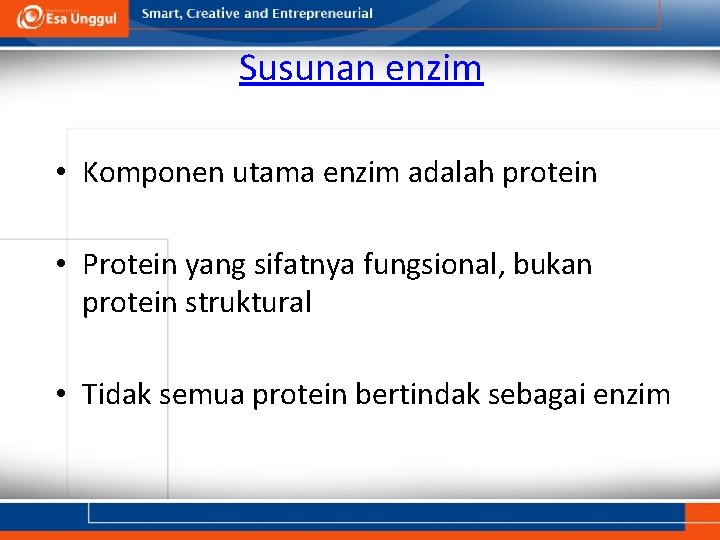 Esa Unggul

Smart, Creative and Entrepreneurial

Susunan enzim

• Komponen utama enzim adalah protein

• Protein yang sifatnya fungsional, bukan protein struktural

• Tidak semua protein bertindak sebagai enzim